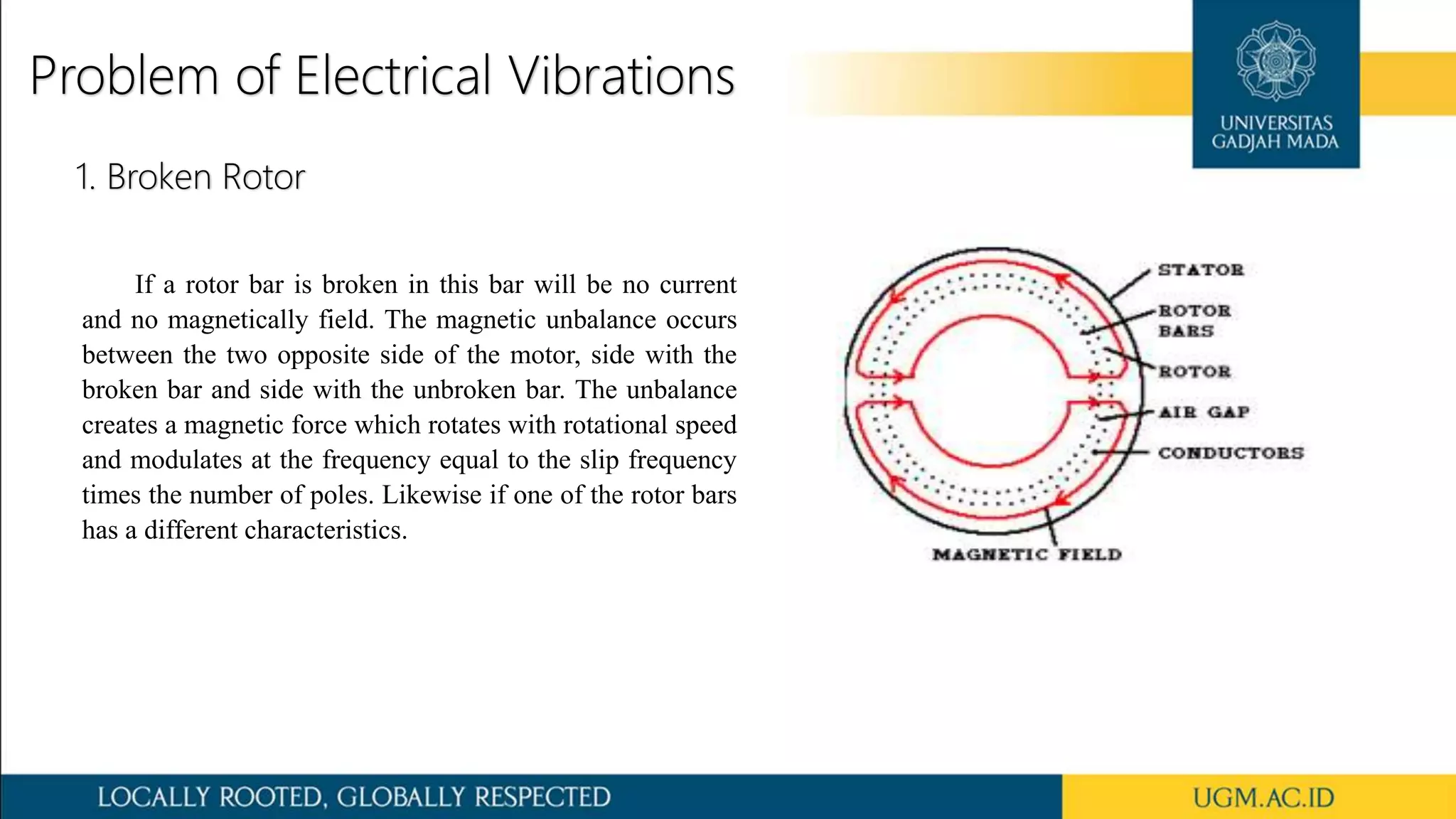 Problem of Electrical Vibrations

UNIVERSITAS GADJAH MADA

1. Broken Rotor

If a rotor bar is broken in this bar will be no current and no magnetically field. The magnetic unbalance occurs between the two opposite side of the motor, side with the broken bar and side with the unbroken bar. The unbalance creates a magnetic force which rotates with rotational speed and modulates at the frequency equal to the slip frequency times the number of poles. Likewise if one of the rotor bars has a different characteristics.

STATOR
ROTOR BARS
ROTOR
AIR GAP
CONDUCTORS
MAGNETIC FIELD

LOCALLY ROOTED, GLOBALLY RESPECTED
UGM.AC.ID